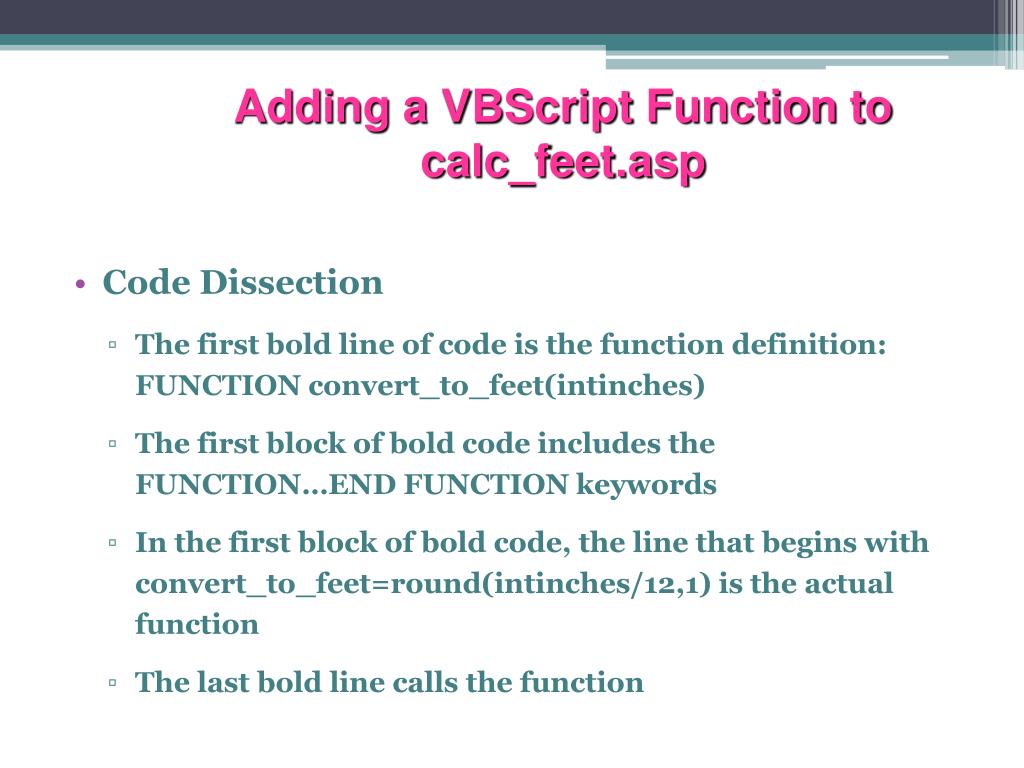 Adding a VBScript Function to calc_feet.asp

• Code Dissection

▫ The first bold line of code is the function definition: FUNCTION convert_to_feet(intinches)

▫ The first block of bold code includes the FUNCTION…END FUNCTION keywords

▫ In the first block of bold code, the line that begins with convert_to_feet=round(intinches/12,1) is the actual function

▫ The last bold line calls the function